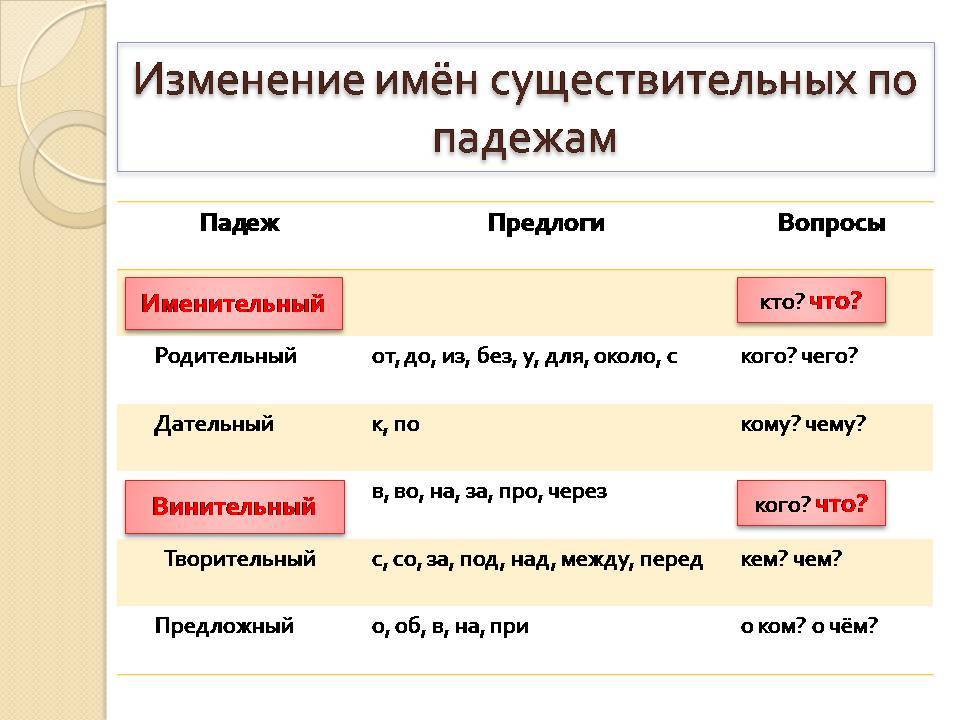 Изменение имён существительных по падежам

| Падеж | Предлоги | Вопросы |
|---|---|---|
| Именительный | | кто? что? |
| Родительный | от, до, из, без, у, для, около, с | кого? чего? |
| Дательный | к, по | кому? чему? |
| Винительный | в, во, на, за, про, через | кого? что? |
| Творительный | с, со, за, под, над, между, перед | кем? чем? |
| Предложный | о, об, в, на, при | о ком? о чём? |